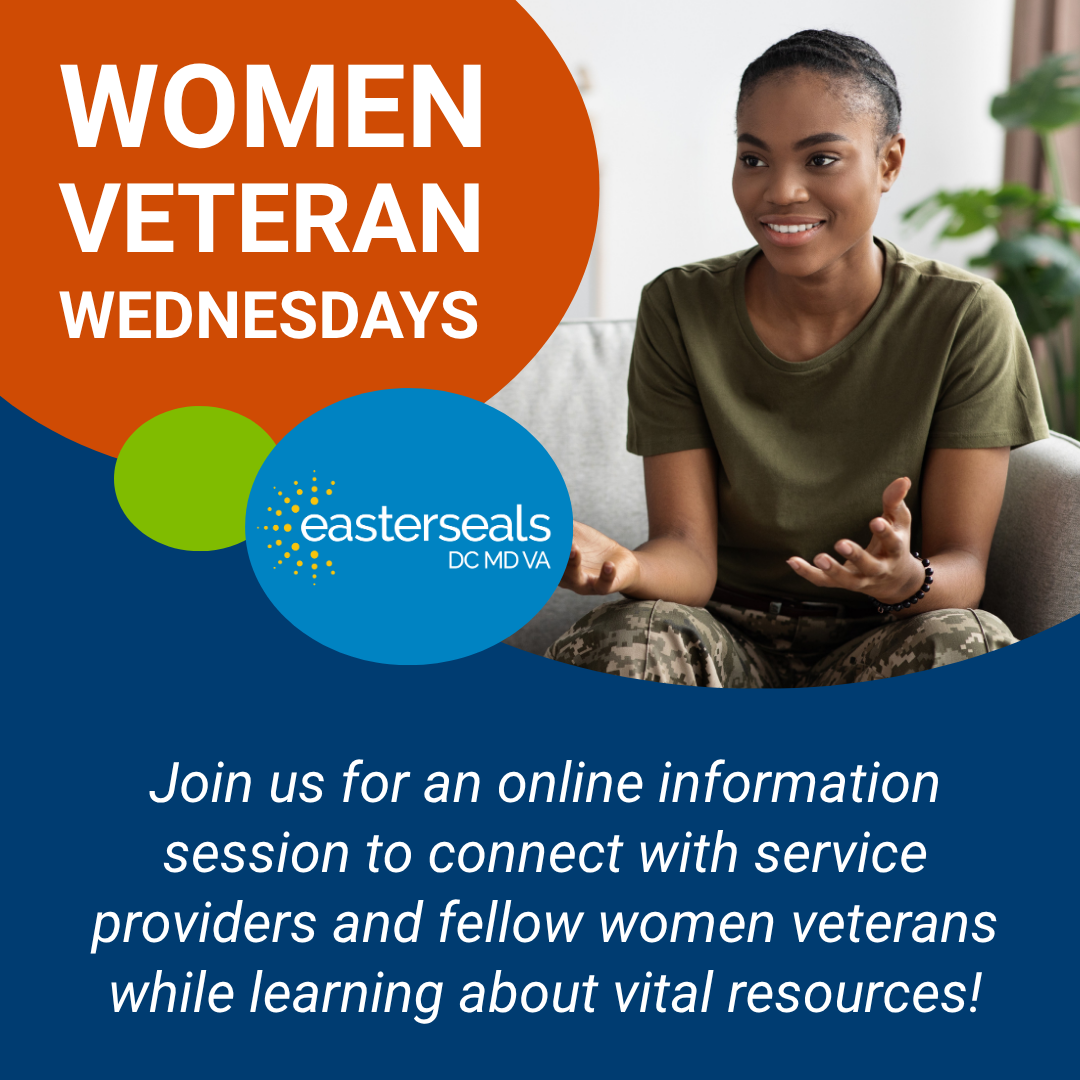 WOMEN VETERAN WEDNESDAYS

easterseals
DC MD VA

Join us for an online information session to connect with service providers and fellow women veterans while learning about vital resources!